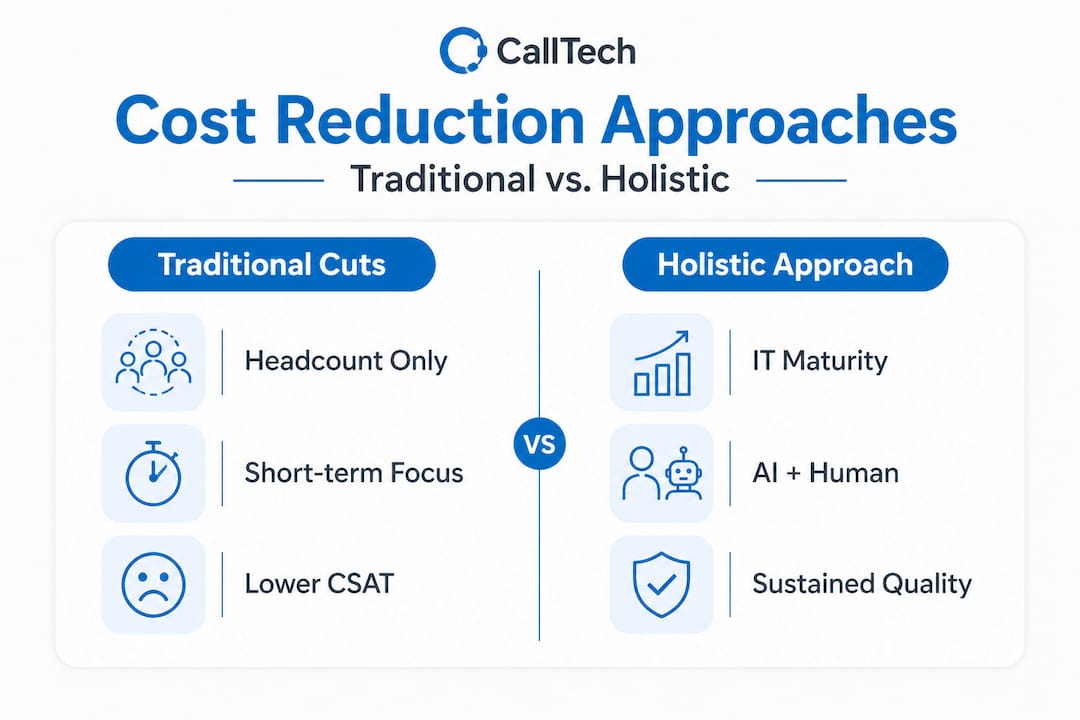 CallTech

Cost Reduction Approaches

Traditional vs. Holistic

Traditional Cuts

Headcount Only

Short-term Focus

Lower CSAT

VS

Holistic Approach

IT Maturity

AI + Human

Sustained Quality